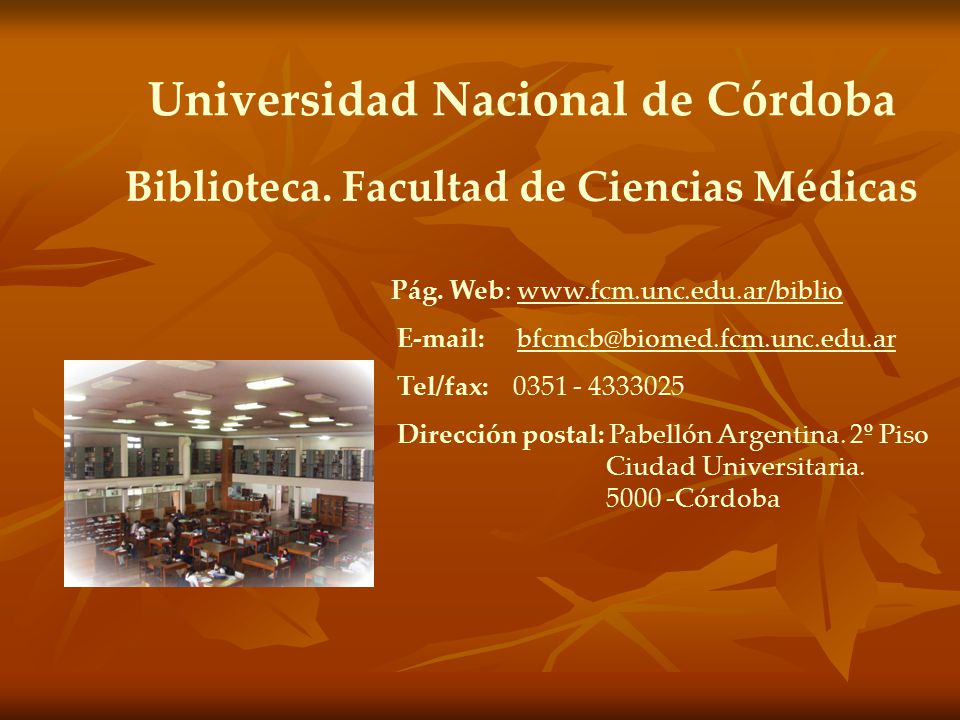 Universidad Nacional de Córdoba

Biblioteca. Facultad de Ciencias Médicas

Pág. Web: www.fcm.unc.edu.ar/biblio

E-mail: bfcmcb@biomed.fcm.unc.edu.ar

Tel/fax: 0351 - 4333025

Dirección postal: Pabellón Argentina. 2º Piso
Ciudad Universitaria.
5000 -Córdoba